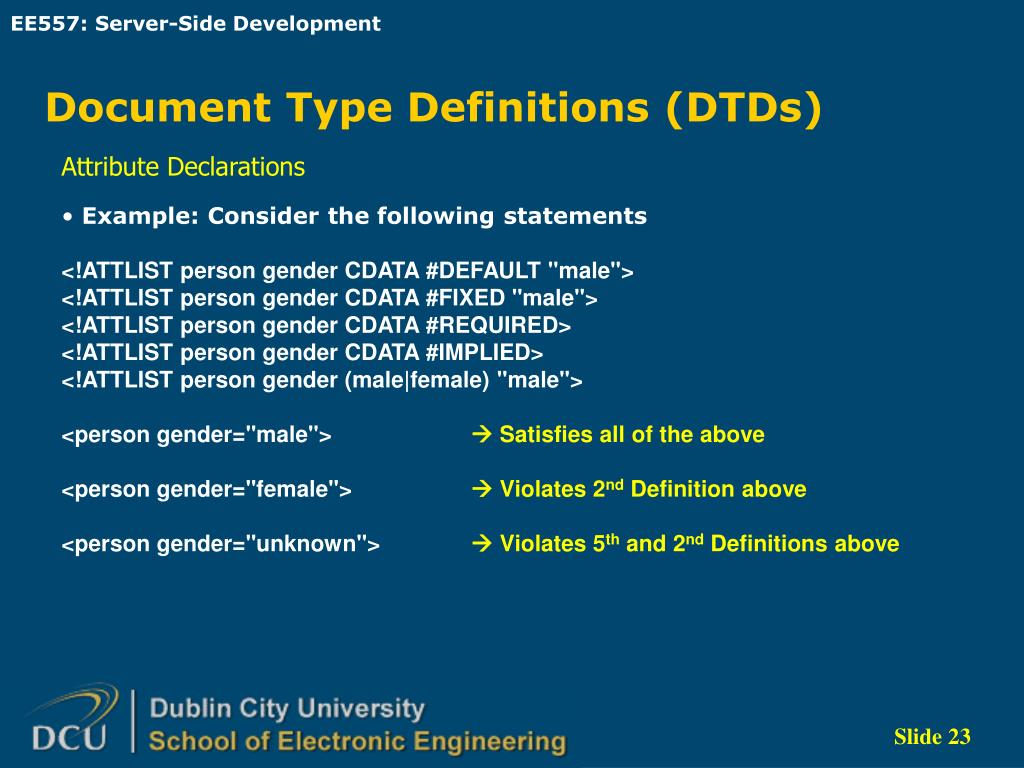 EE557: Server-Side Development

Document Type Definitions (DTDs)

Attribute Declarations

• Example: Consider the following statements

<!ATTLIST person gender CDATA #DEFAULT "male">
<!ATTLIST person gender CDATA #FIXED "male">
<!ATTLIST person gender CDATA #REQUIRED>
<!ATTLIST person gender CDATA #IMPLIED>
<!ATTLIST person gender (male|female) "male">

<person gender="male"> → Satisfies all of the above

<person gender="female"> → Violates 2$^{nd}$ Definition above

<person gender="unknown"> → Violates 5$^{th}$ and 2$^{nd}$ Definitions above

DCU Dublin City University School of Electronic Engineering

Slide 23